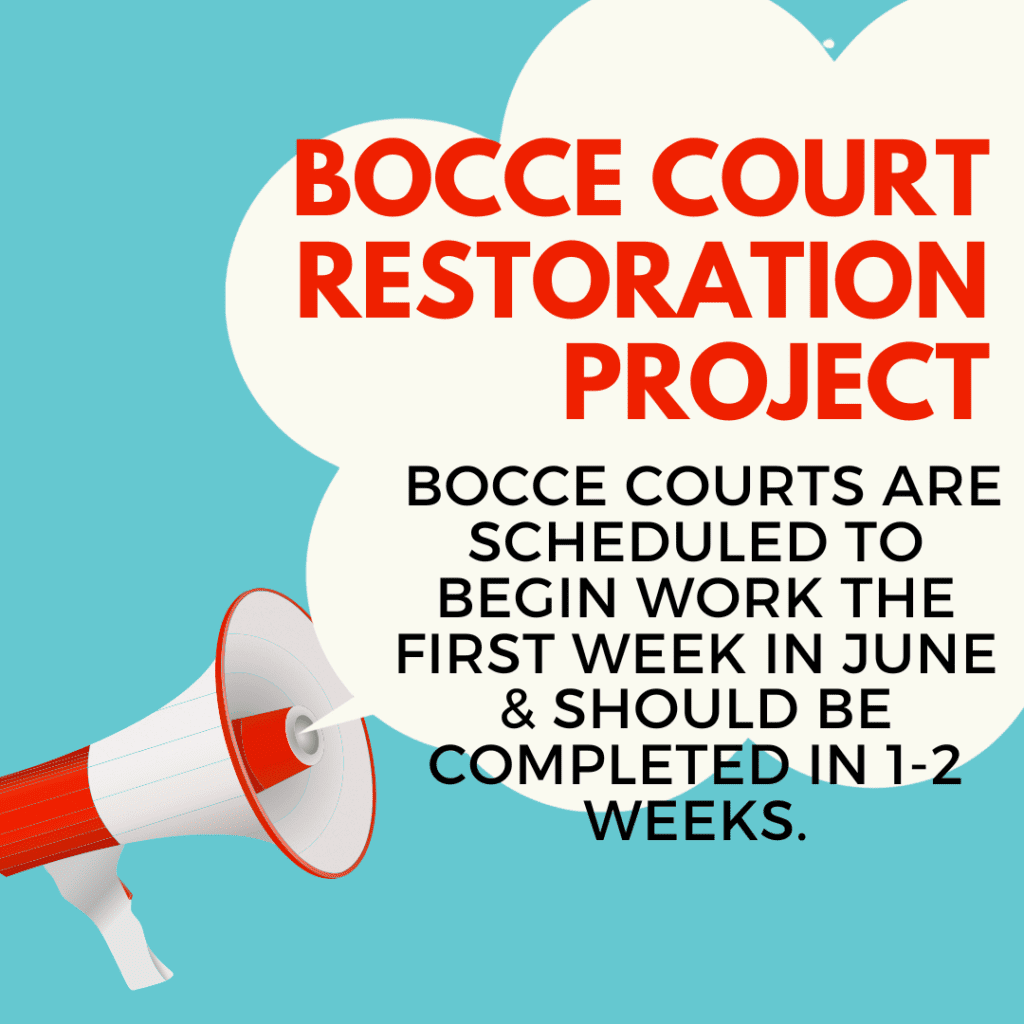 BOCCE COURT RESTORATION PROJECT

BOCCE COURTS ARE SCHEDULED TO BEGIN WORK THE FIRST WEEK IN JUNE & SHOULD BE COMPLETED IN 1-2 WEEKS.